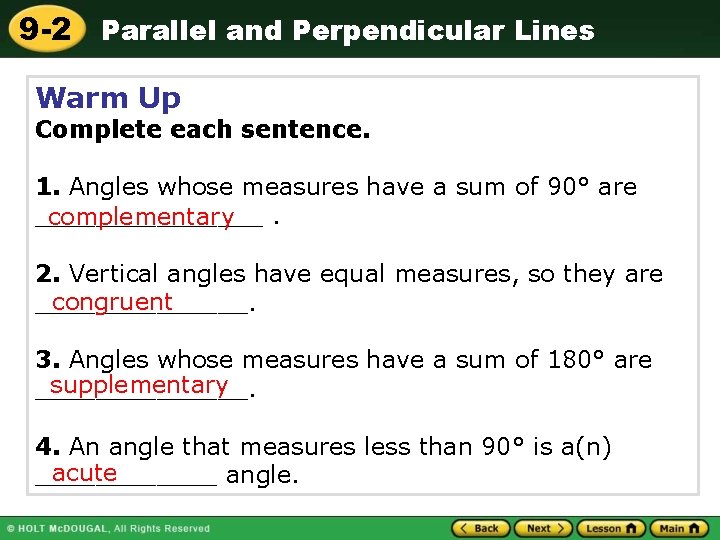 9-2 Parallel and Perpendicular Lines

Warm Up
Complete each sentence.

1. Angles whose measures have a sum of 90° are complementary .

2. Vertical angles have equal measures, so they are congruent.

3. Angles whose measures have a sum of 180° are supplementary.

4. An angle that measures less than 90° is a(n) acute angle.

© HOLT McDOUGAL, All Rights Reserved

Back Next Lesson Main